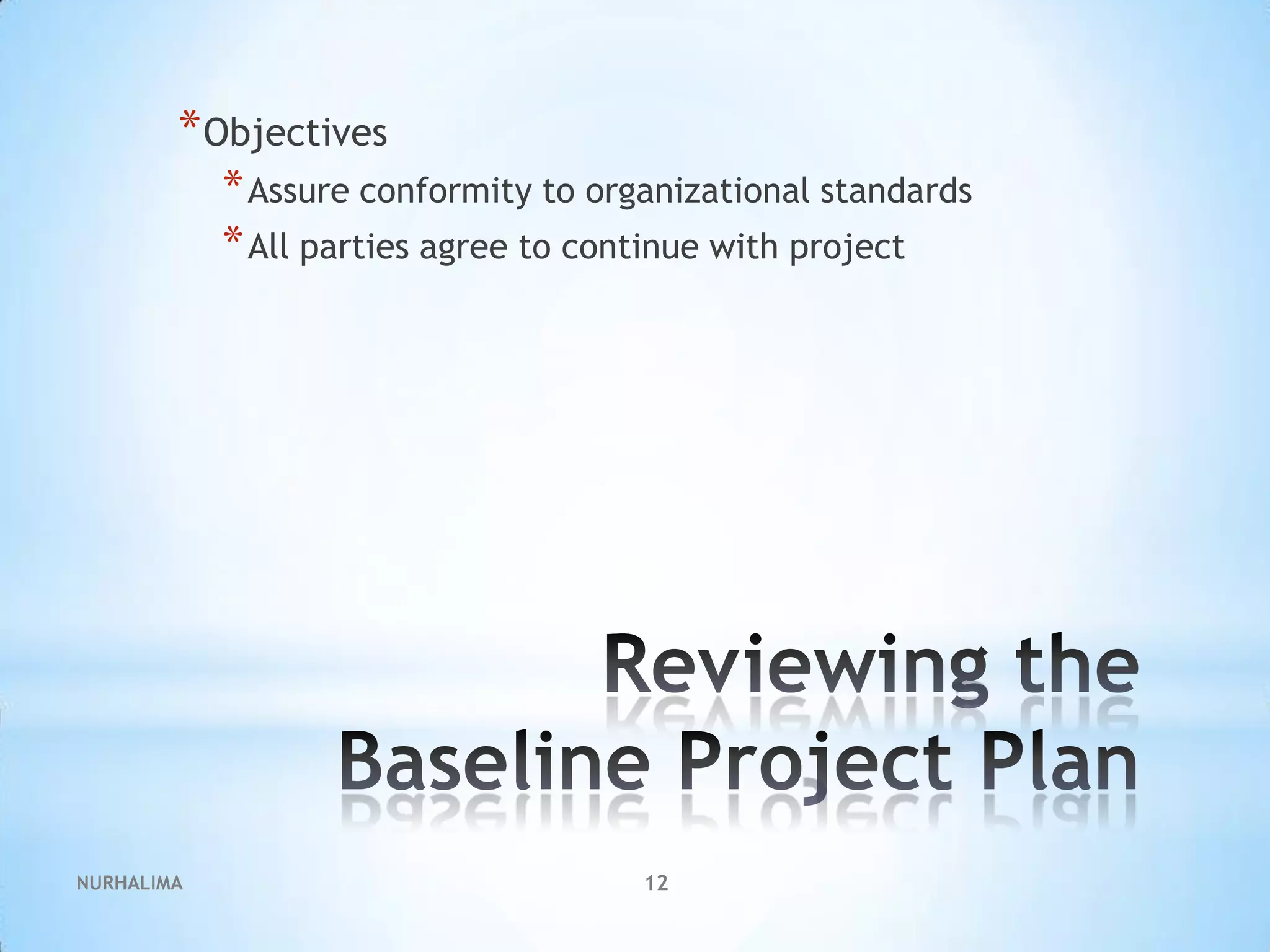 *Objectives

*Assure conformity to organizational standards

*All parties agree to continue with project

Reviewing the Baseline Project Plan

NURHALIMA

12